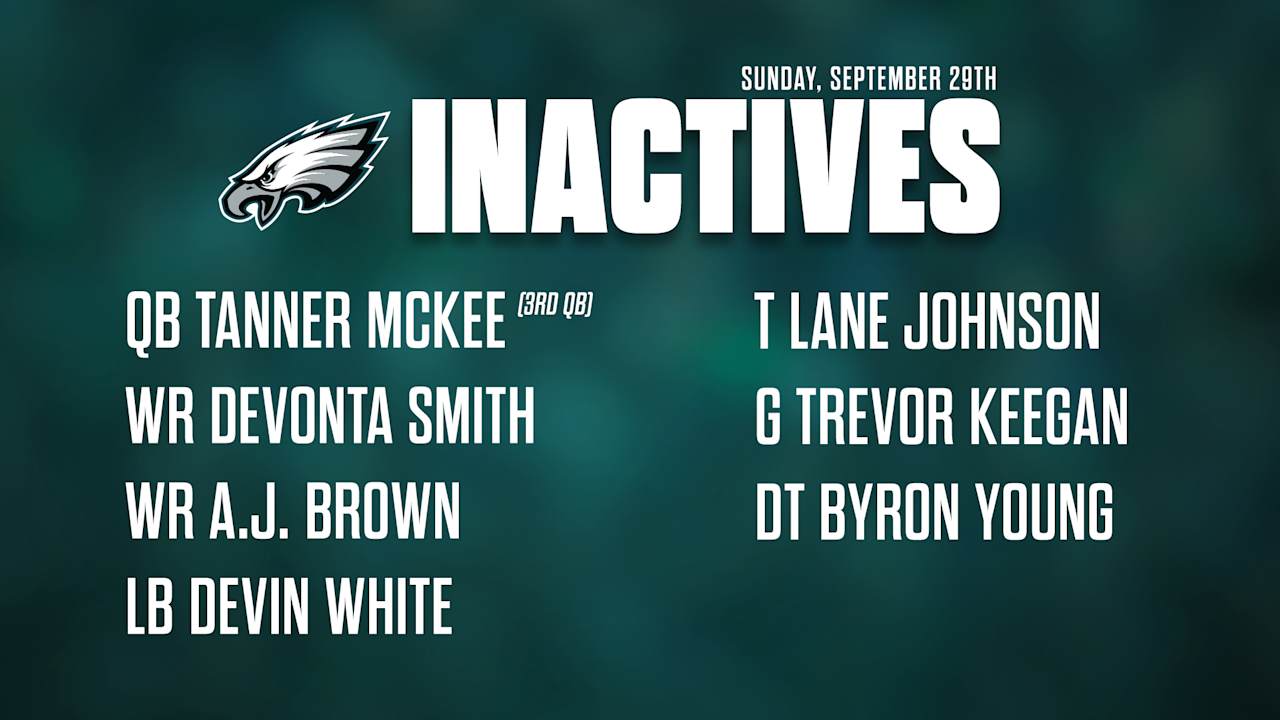 SUNDAY, SEPTEMBER 29TH
INACTIVES

QB TANNER MCKEE (3RD QB)
WR DEVONTA SMITH
WR A.J. BROWN
LB DEVIN WHITE

T LANE JOHNSON
G TREVOR KEEGAN
DT BYRON YOUNG